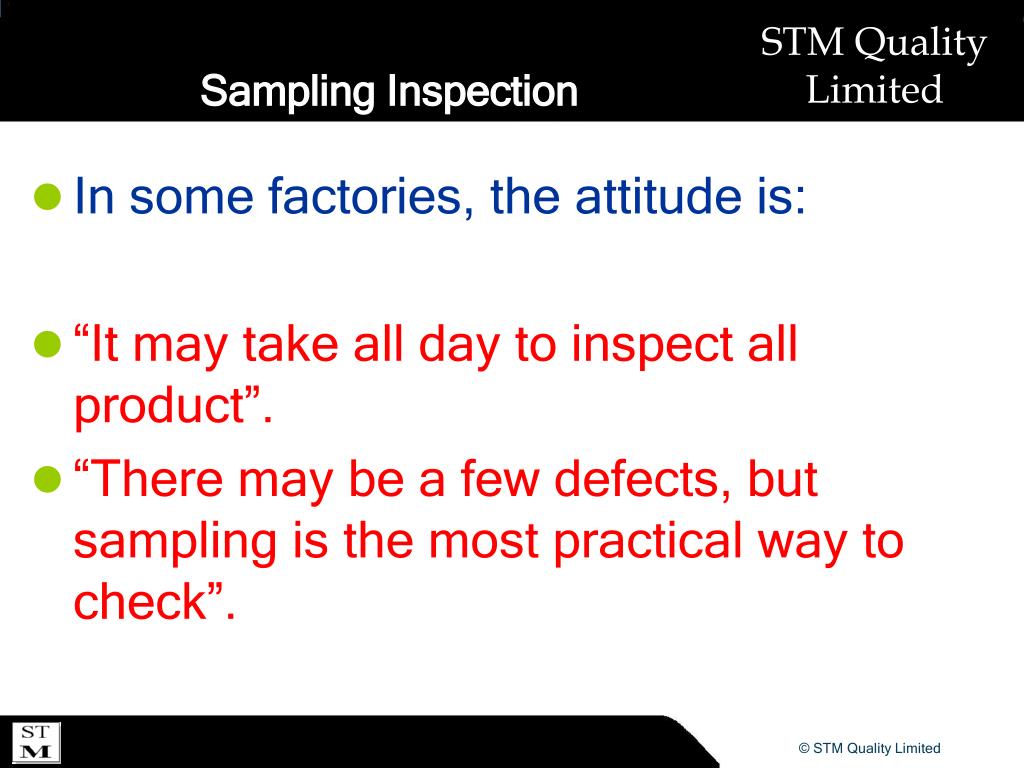 Sampling Inspection

STM Quality Limited

In some factories, the attitude is:

“It may take all day to inspect all product”.

“There may be a few defects, but sampling is the most practical way to check”.

ST M

© STM Quality Limited